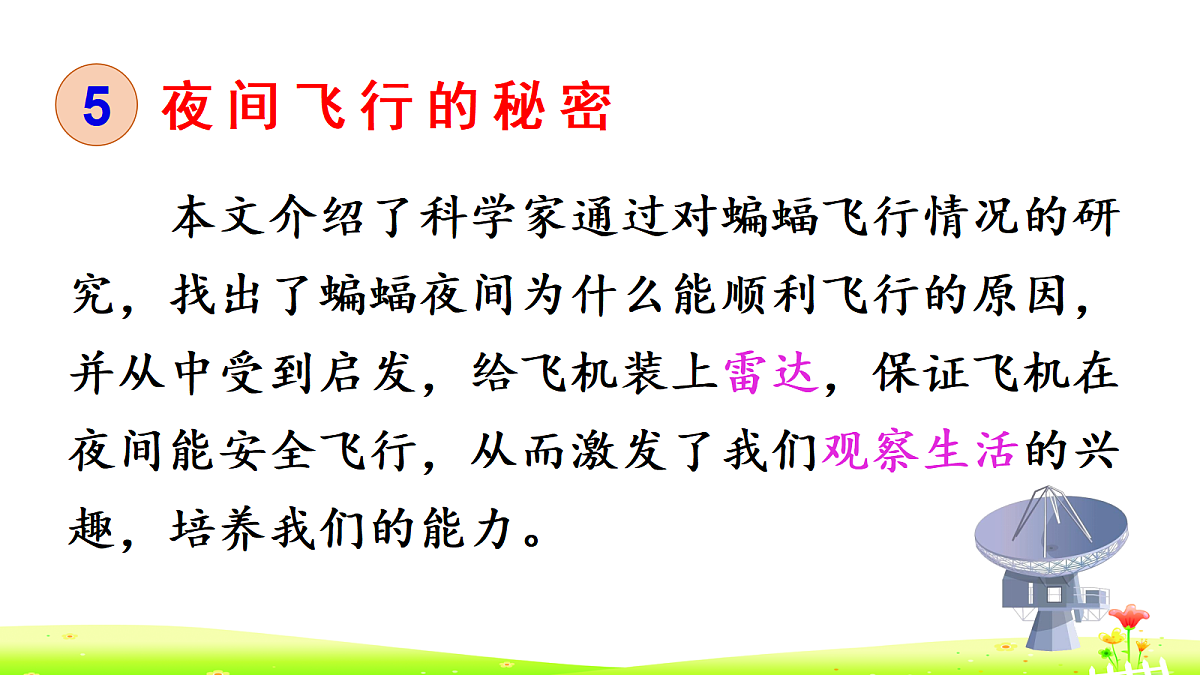 5 夜间飞行的秘密

本文介绍了科学家通过对蝙蝠飞行情况的研究，找出了蝙蝠夜间为什么能顺利飞行的原因，并从中受到启发，给飞机装上雷达，保证飞机在夜间能安全飞行，从而激发了我们观察生活的兴趣，培养我们的能力。